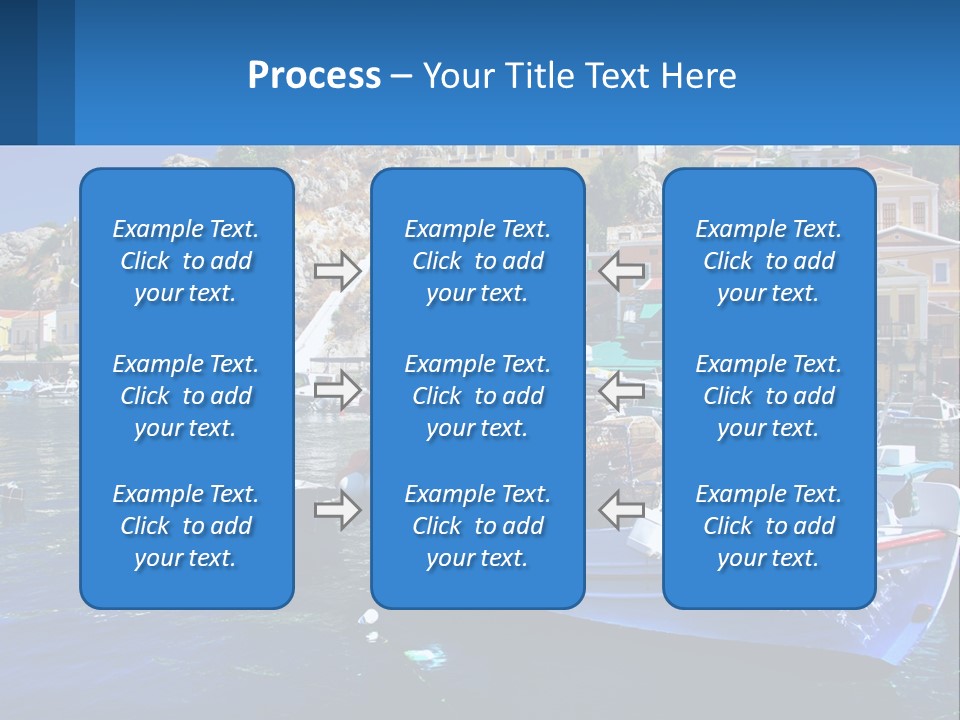 Process – Your Title Text Here

Example Text. Click to add your text.

Example Text. Click to add your text.

Example Text. Click to add your text.

Example Text. Click to add your text.

Example Text. Click to add your text.

Example Text. Click to add your text.

Example Text. Click to add your text.

Example Text. Click to add your text.

Example Text. Click to add your text.